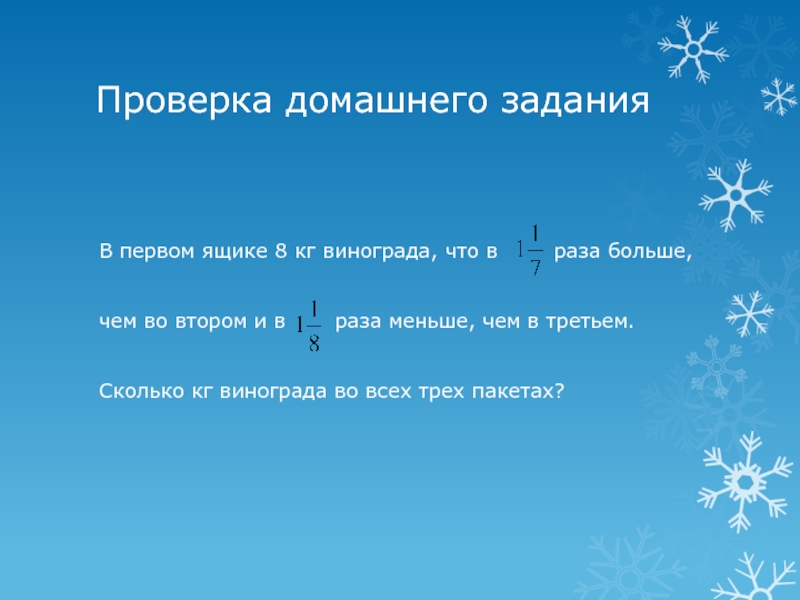 Проверка домашнего задания

В первом ящике 8 кг винограда, что в $1\frac{1}{7}$ раза больше,

чем во втором и в $1\frac{1}{8}$ раза меньше, чем в третьем.

Сколько кг винограда во всех трех пакетах?